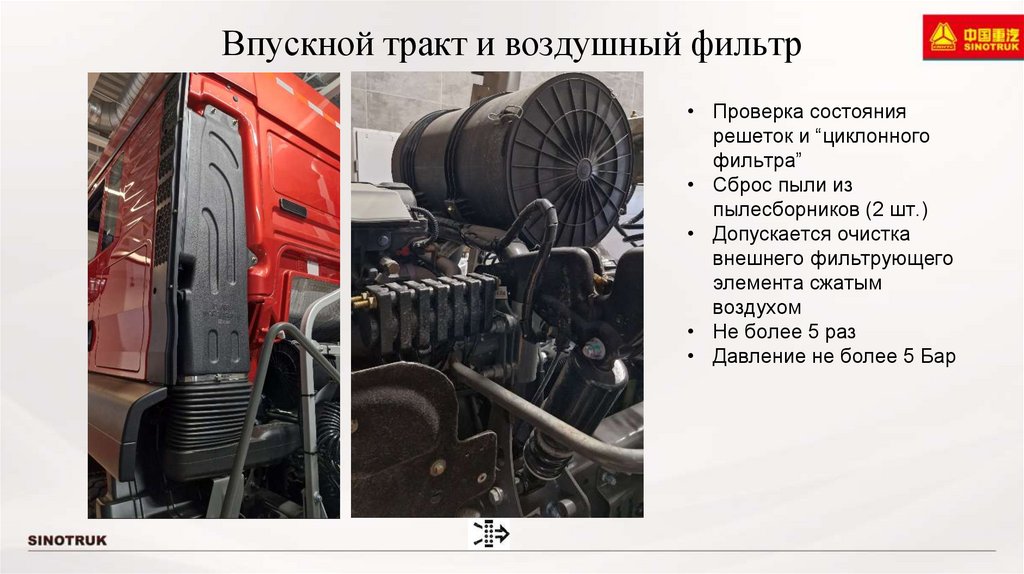 Впускной тракт и воздушный фильтр

中国重汽 SINOTRUK

• Проверка состояния решеток и “циклонного фильтра”
• Сброс пыли из пылесборников (2 шт.)
• Допускается очистка внешнего фильтрующего элемента сжатым воздухом
• Не более 5 раз
• Давление не более 5 Бар

SINOTRUK